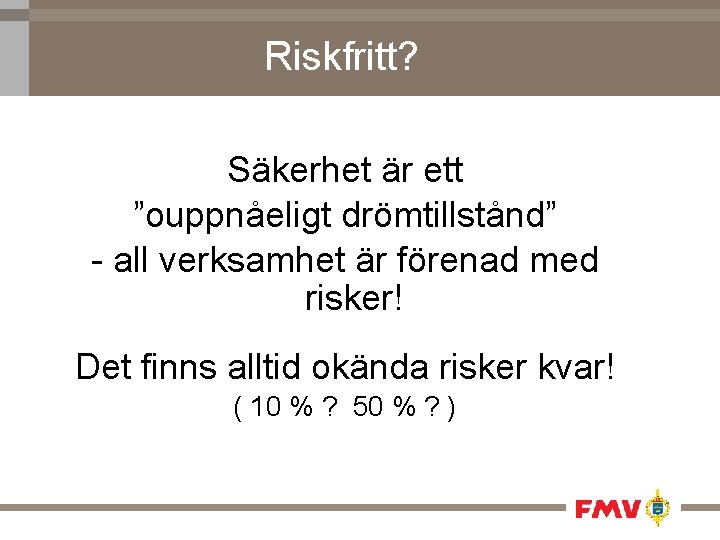 Riskfritt?

Säkerhet är ett ”ouppnåeligt drömtillstånd” - all verksamhet är förenad med risker!

Det finns alltid okända risker kvar!
( 10 % ? 50 % ? )

FMV